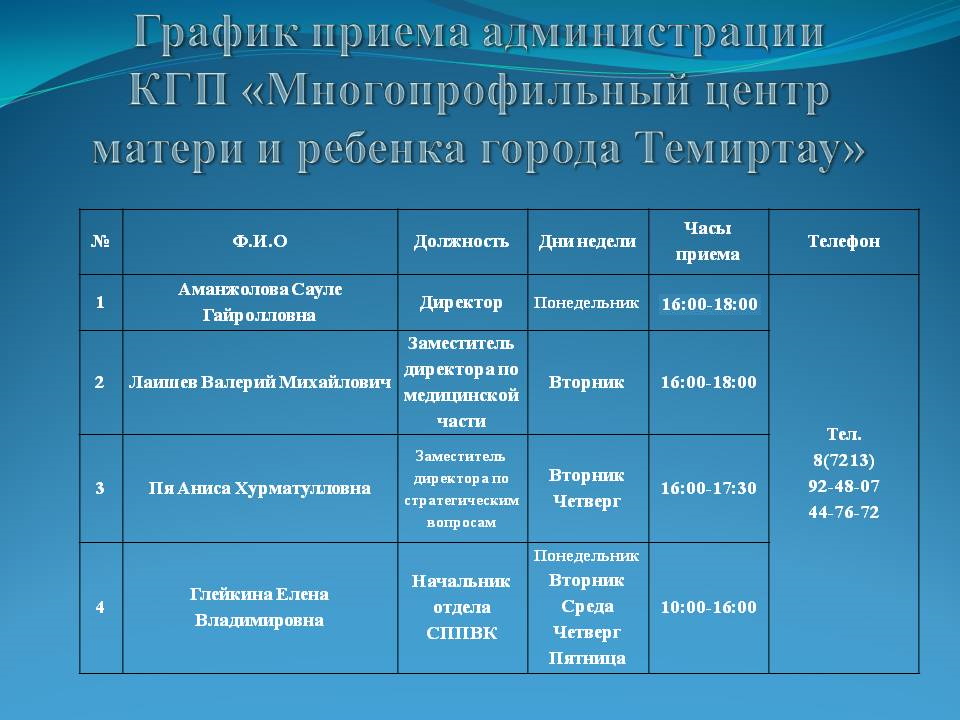 График приема администрации КГП «Многопрофильный центр матери и ребенка города Темиртау»

| № | Ф.И.О | Должность | Дни недели | Часы приема | Телефон |
|---|---|---|---|---|---|
| 1 | Аманжолова Сауле Гайролловна | Директор | Понедельник | 16:00-18:00 | Тел. 8(7213) 92-48-07 44-76-72 |
| 2 | Лаишев Валерий Михайлович | Заместитель директора по медицинской части | Вторник | 16:00-18:00 | |
| 3 | Пя Аниса Хурматулловна | Заместитель директора по стратегическим вопросам | Вторник Четверг | 16:00-17:30 | |
| 4 | Глейкина Елена Владимировна | Начальник отдела СППВК | Понедельник Вторник Среда Четверг Пятница | 10:00-16:00 | |